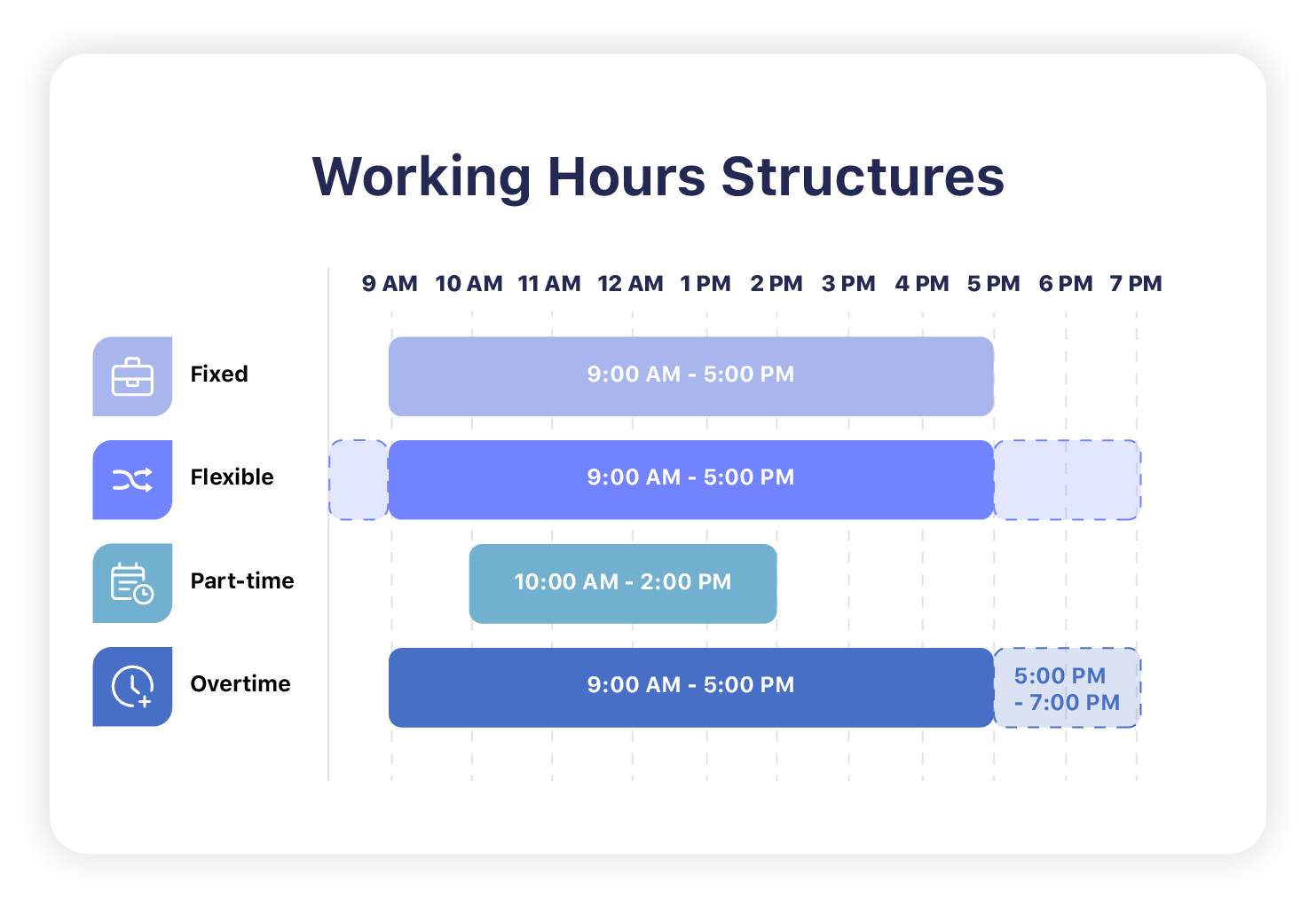 Working Hours Structures

9 AM 10 AM 11 AM 12 AM 1 PM 2 PM 3 PM 4 PM 5 PM 6 PM 7 PM

Fixed
9:00 AM - 5:00 PM

Flexible
9:00 AM - 5:00 PM

Part-time
10:00 AM - 2:00 PM

Overtime
9:00 AM - 5:00 PM
5:00 PM - 7:00 PM